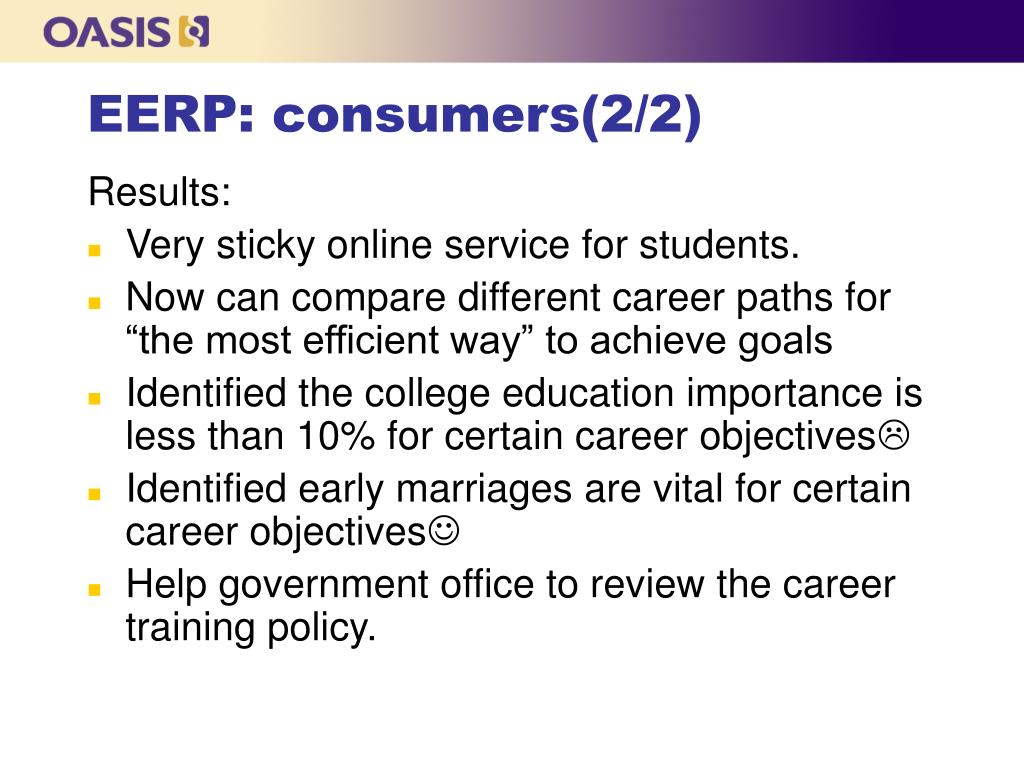 OASIS

EERP: consumers(2/2)

Results:

- Very sticky online service for students.
- Now can compare different career paths for “the most efficient way” to achieve goals
- Identified the college education importance is less than 10% for certain career objectives☹
- Identified early marriages are vital for certain career objectives☺
- Help government office to review the career training policy.